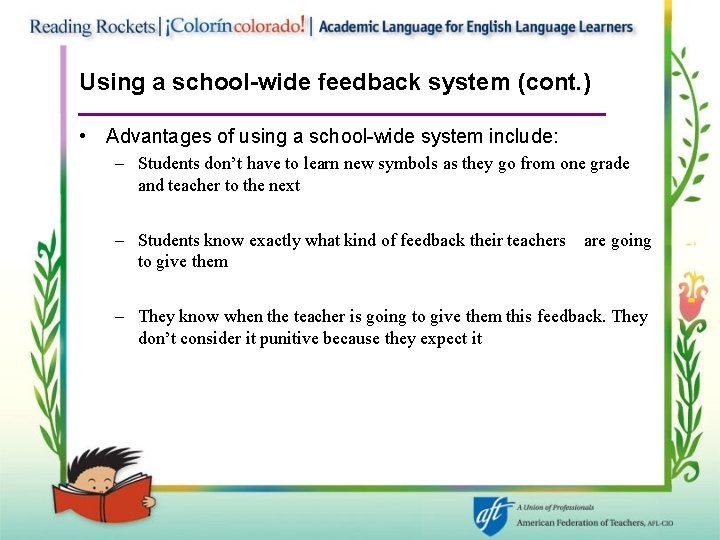 Reading Rockets | ¡Colorín colorado! | Academic Language for English Language Learners

Using a school-wide feedback system (cont.)

• Advantages of using a school-wide system include:
– Students don't have to learn new symbols as they go from one grade and teacher to the next

– Students know exactly what kind of feedback their teachers are going to give them

– They know when the teacher is going to give them this feedback. They don't consider it punitive because they expect it

aft A Union of Professionals
American Federation of Teachers, AFL-CIO